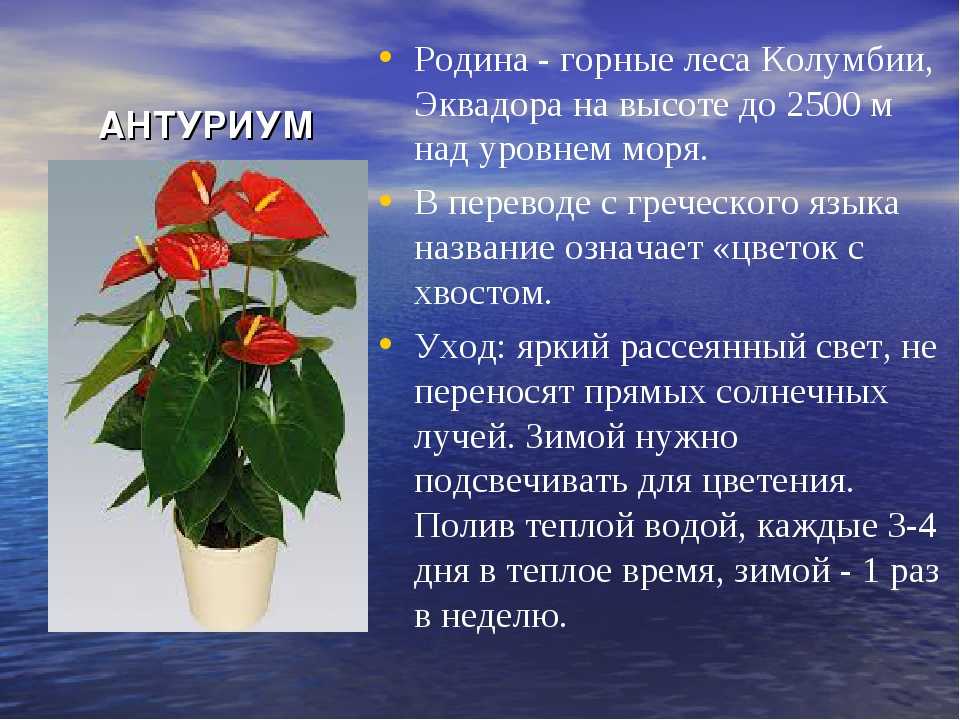 АНТУРИУМ

• Родина - горные леса Колумбии, Эквадора на высоте до 2500 м над уровнем моря.

• В переводе с греческого языка название означает «цветок с хвостом.

• Уход: яркий рассеянный свет, не переносят прямых солнечных лучей. Зимой нужно подсвечивать для цветения. Полив теплой водой, каждые 3-4 дня в теплое время, зимой - 1 раз в неделю.